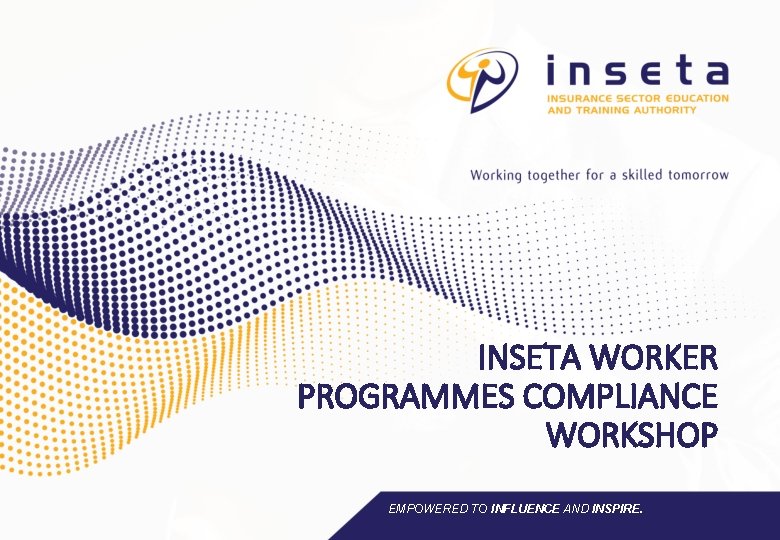 inseta
INSURANCE SECTOR EDUCATION AND TRAINING AUTHORITY

Working together for a skilled tomorrow

INSETA WORKER PROGRAMMES COMPLIANCE WORKSHOP

EMPOWERED TO INFLUENCE AND INSPIRE.